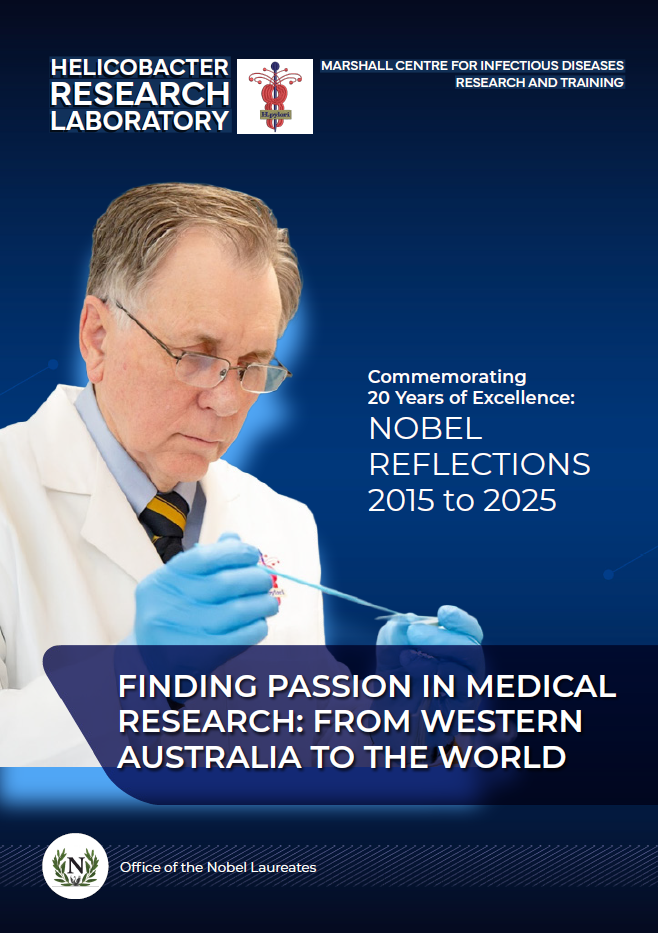 HELICOBACTER RESEARCH LABORATORY

H.pylori

MARSHALL CENTRE FOR INFECTIOUS DISEASES RESEARCH AND TRAINING

Commemorating 20 Years of Excellence:
NOBEL REFLECTIONS 2015 to 2025

FINDING PASSION IN MEDICAL RESEARCH: FROM WESTERN AUSTRALIA TO THE WORLD

N

Office of the Nobel Laureates